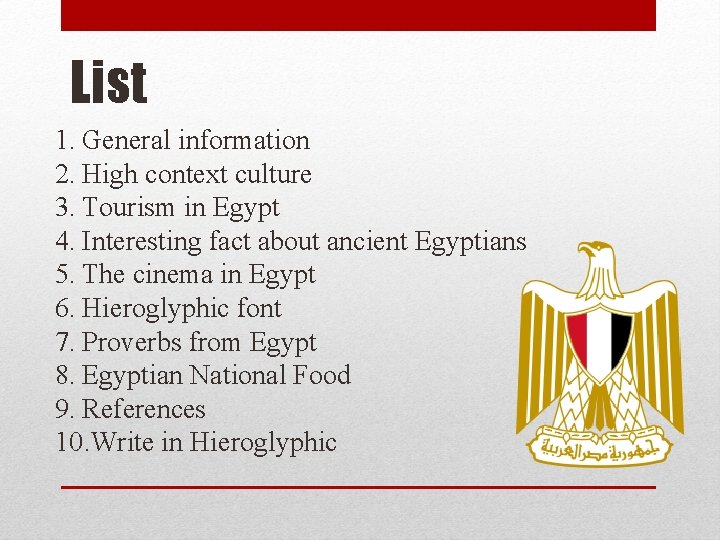 List

1. General information
2. High context culture
3. Tourism in Egypt
4. Interesting fact about ancient Egyptians
5. The cinema in Egypt
6. Hieroglyphic font
7. Proverbs from Egypt
8. Egyptian National Food
9. References
10.Write in Hieroglyphic

جمهورية مصر العربية